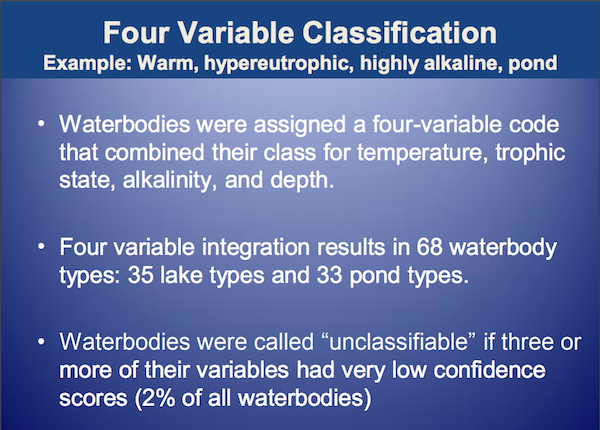 Four Variable Classification
Example: Warm, hypereutrophic, highly alkaline, pond

• Waterbodies were assigned a four-variable code that combined their class for temperature, trophic state, alkalinity, and depth.

• Four variable integration results in 68 waterbody types: 35 lake types and 33 pond types.

• Waterbodies were called “unclassifiable” if three or more of their variables had very low confidence scores (2% of all waterbodies)